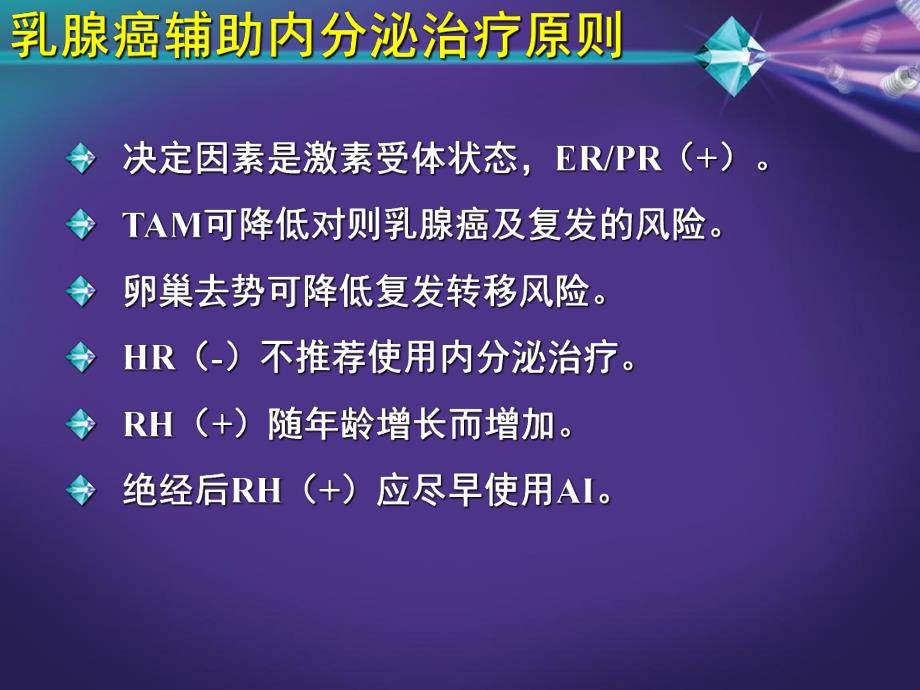 乳腺癌辅助内分泌治疗原则

决定因素是激素受体状态，ER/PR（+）。

TAM可降低对则乳腺癌及复发的风险。

卵巢去势可降低复发转移风险。

HR（-）不推荐使用内分泌治疗。

RH（+）随年龄增长而增加。

绝经后RH（+）应尽早使用AI。